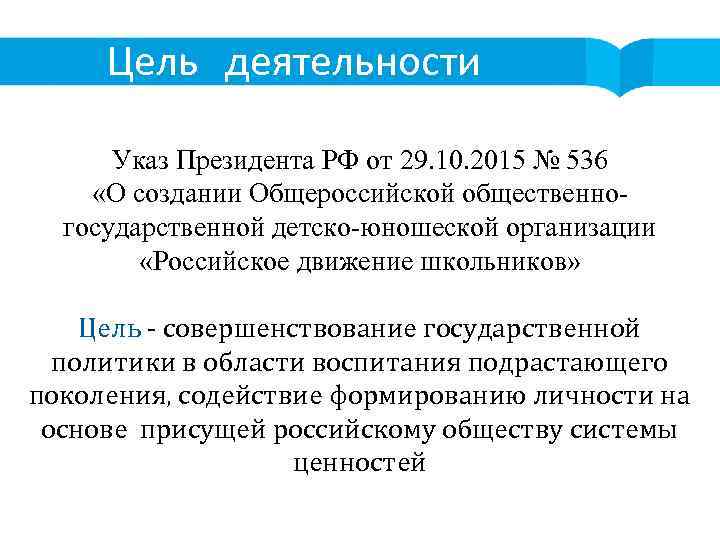 Цель деятельности

Указ Президента РФ от 29.10.2015 № 536 «О создании Общероссийской общественно-государственной детско-юношеской организации «Российское движение школьников»

Цель - совершенствование государственной политики в области воспитания подрастающего поколения, содействие формированию личности на основе присущей российскому обществу системы ценностей